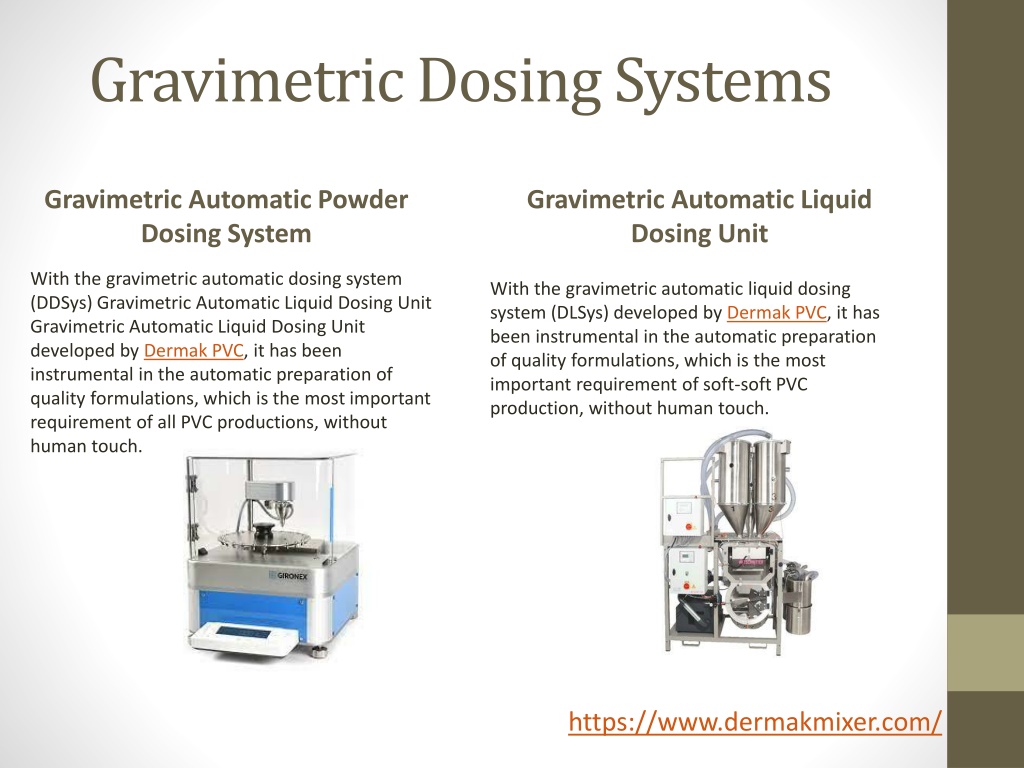 Gravimetric Dosing Systems

Gravimetric Automatic Powder Dosing System

With the gravimetric automatic dosing system (DDSys) Gravimetric Automatic Liquid Dosing Unit Gravimetric Automatic Liquid Dosing Unit developed by Dermak PVC, it has been instrumental in the automatic preparation of quality formulations, which is the most important requirement of all PVC productions, without human touch.

GIRONEX

Gravimetric Automatic Liquid Dosing Unit

With the gravimetric automatic liquid dosing system (DLSys) developed by Dermak PVC, it has been instrumental in the automatic preparation of quality formulations, which is the most important requirement of soft-soft PVC production, without human touch.

https://www.dermakmixer.com/